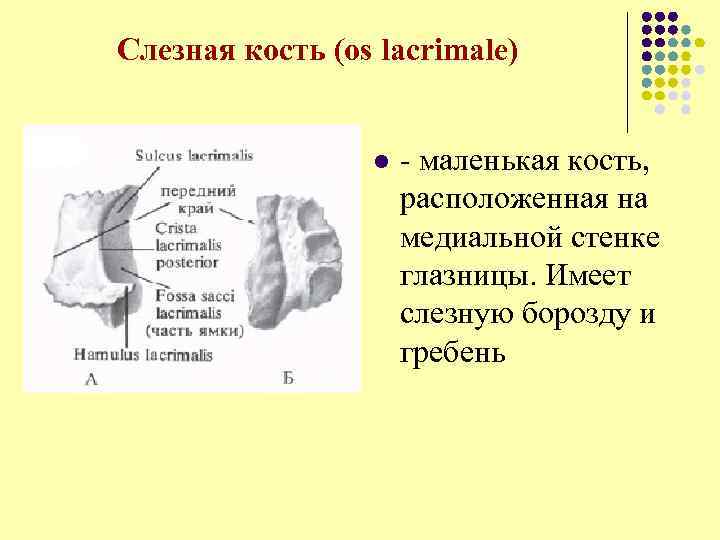 Слезная кость (os lacrimale)

Sulcus lacrimalis

передний край

Crista lacrimalis posterior

Fossa sacci lacrimalis (часть ямки)

Hamulus lacrimalis

А

Б

- маленькая кость, расположенная на медиальной стенке глазницы. Имеет слезную борозду и гребень